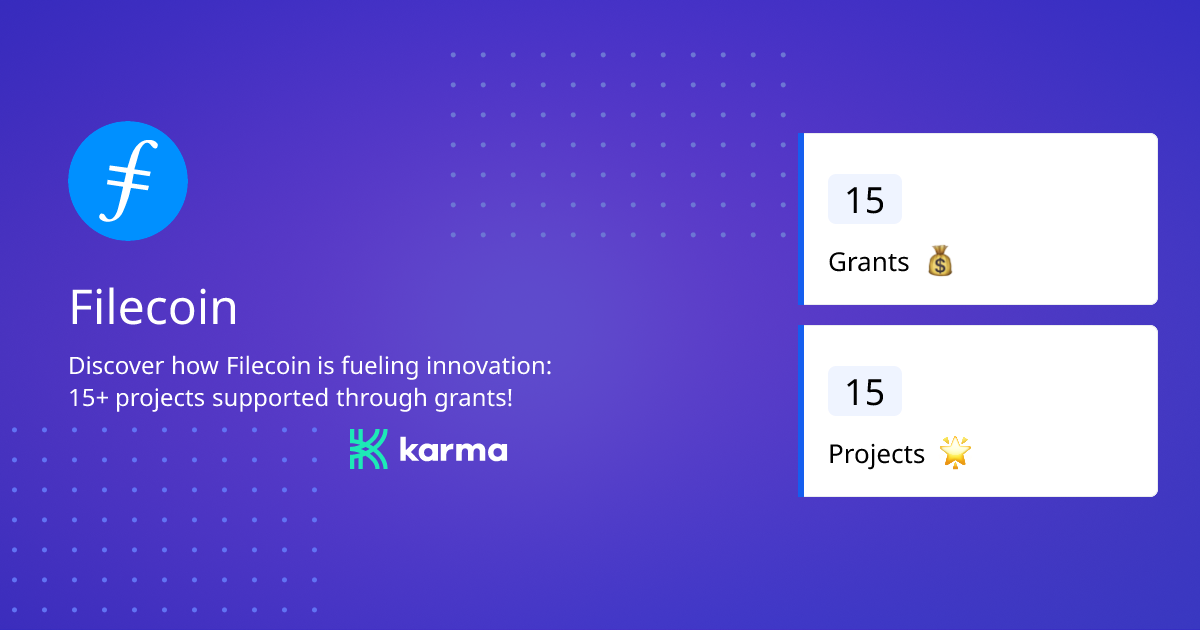 Filecoin

Discover how Filecoin is fueling innovation: 15+ projects supported through grants!

karma

15

Grants 💰

15

Projects 🌟